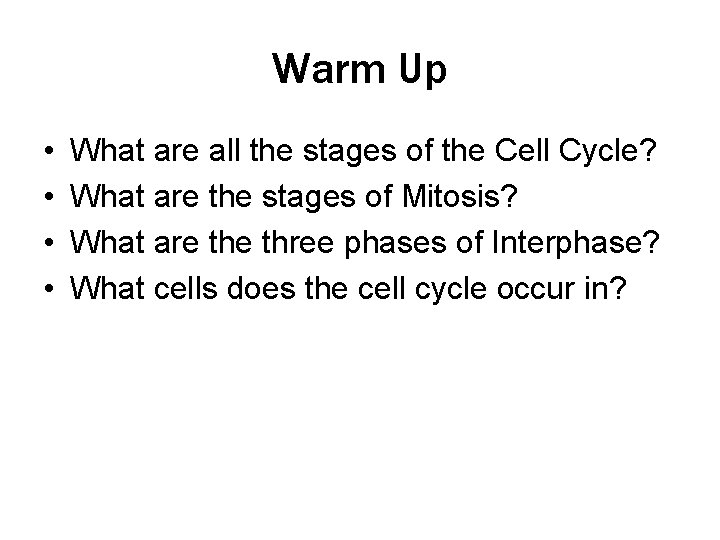 Warm Up

• What are all the stages of the Cell Cycle?
• What are the stages of Mitosis?
• What are the three phases of Interphase?
• What cells does the cell cycle occur in?